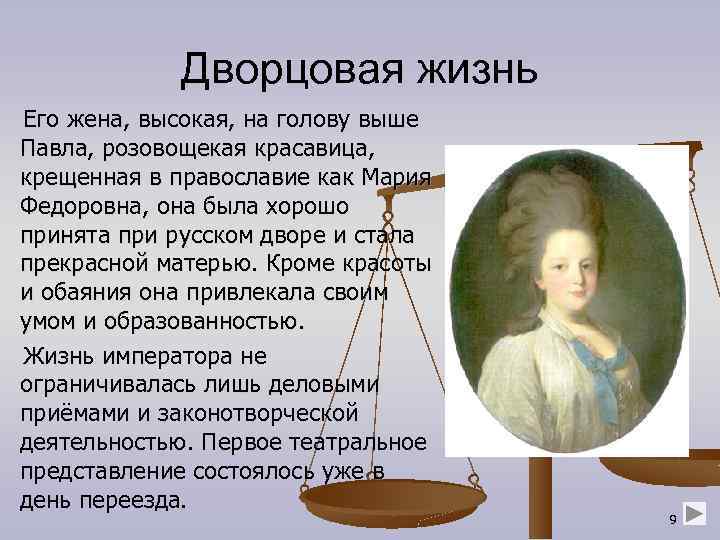 Дворцовая жизнь

Его жена, высокая, на голову выше Павла, розовощекая красавица, крещенная в православие как Мария Федоровна, она была хорошо принята при русском дворе и стала прекрасной матерью. Кроме красоты и обаяния она привлекала своим умом и образованностью.

Жизнь императора не ограничивалась лишь деловыми приёмами и законотворческой деятельностью. Первое театральное представление состоялось уже в день переезда.

9